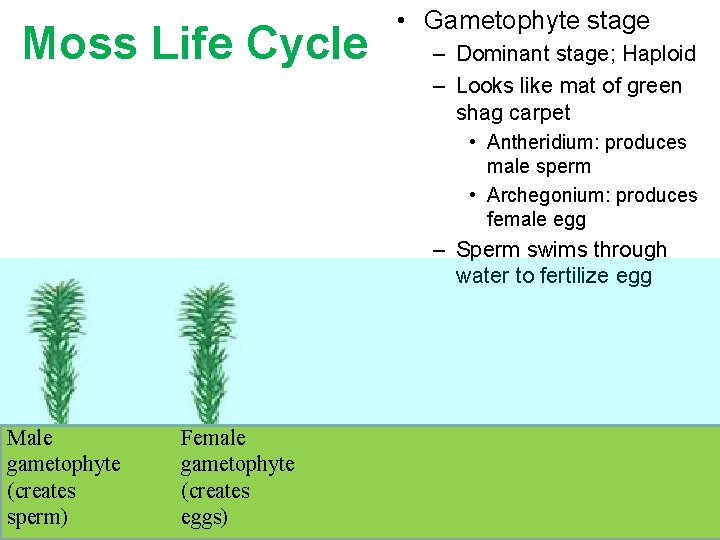 Moss Life Cycle

• Gametophyte stage
– Dominant stage; Haploid
– Looks like mat of green shag carpet
• Antheridium: produces male sperm
• Archegonium: produces female egg
– Sperm swims through water to fertilize egg

Male gametophyte (creates sperm)

Female gametophyte (creates eggs)